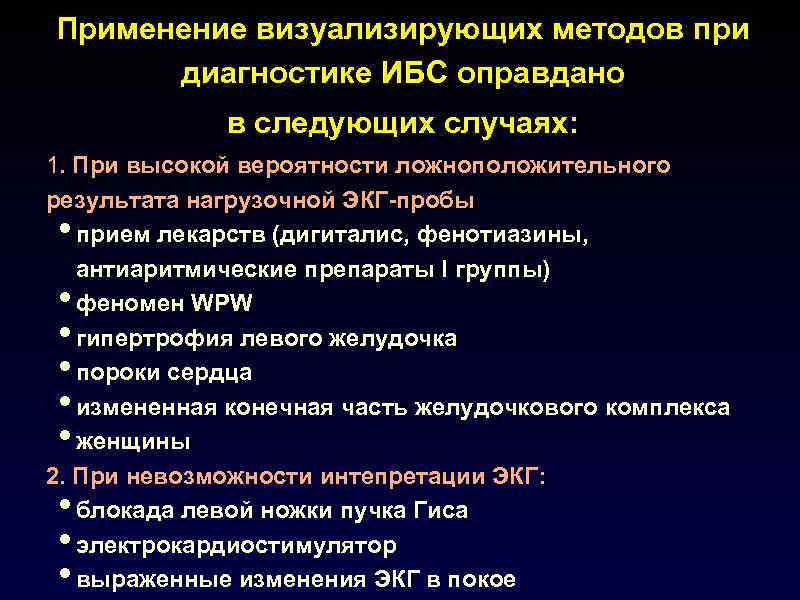 Применение визуализирующих методов при диагностике ИБС оправдано в следующих случаях:

1. При высокой вероятности ложноположительного результата нагрузочной ЭКГ-пробы

• прием лекарств (дигиталис, фенотиазины, антиаритмические препараты I группы)
• феномен WPW
• гипертрофия левого желудочка
• пороки сердца
• измененная конечная часть желудочкового комплекса
• женщины

2. При невозможности интепретации ЭКГ:

• блокада левой ножки пучка Гиса
• электрокардиостимулятор
• выраженные изменения ЭКГ в покое